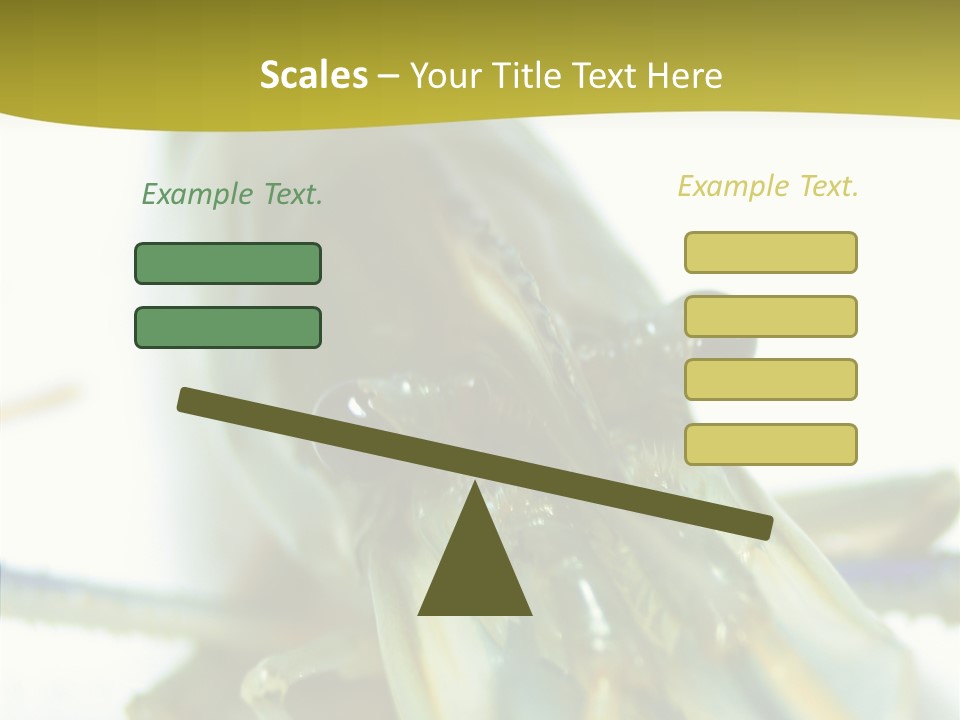 Scales – Your Title Text Here

Example Text.

Example Text.